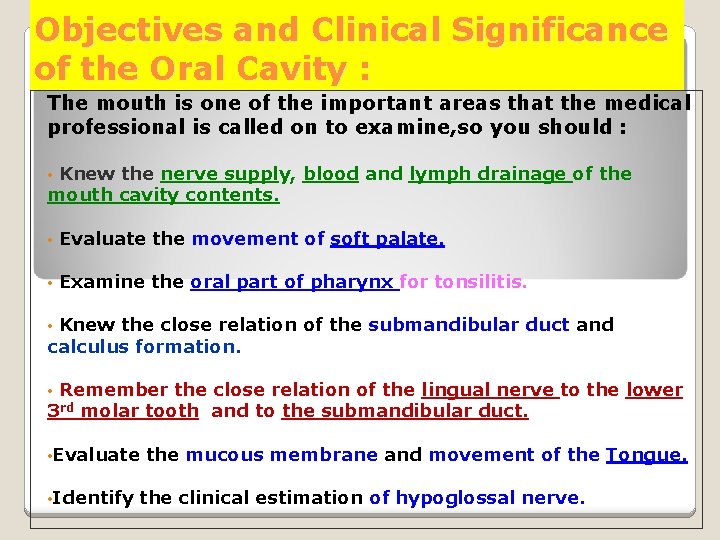 Objectives and Clinical Significance of the Oral Cavity :

The mouth is one of the important areas that the medical professional is called on to examine,so you should :

• Knew the nerve supply, blood and lymph drainage of the mouth cavity contents.

• Evaluate the movement of soft palate.

• Examine the oral part of pharynx for tonsilitis.

• Knew the close relation of the submandibular duct and calculus formation.

• Remember the close relation of the lingual nerve to the lower 3rd molar tooth and to the submandibular duct.

•Evaluate the mucous membrane and movement of the Tongue.

•Identify the clinical estimation of hypoglossal nerve.